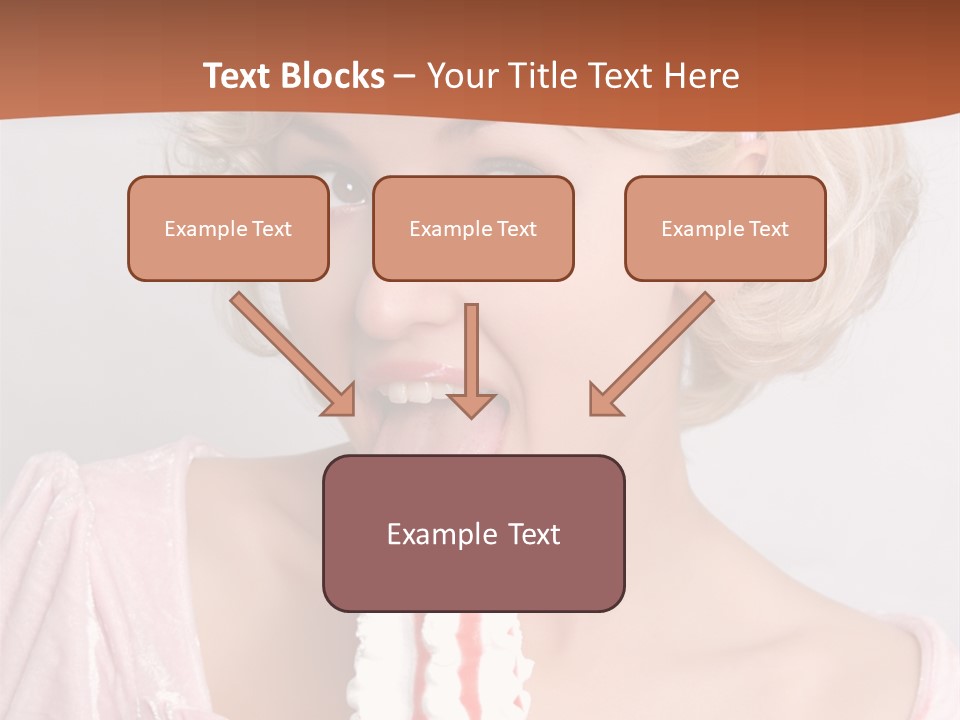 Text Blocks – Your Title Text Here

Example Text

Example Text

Example Text

Example Text